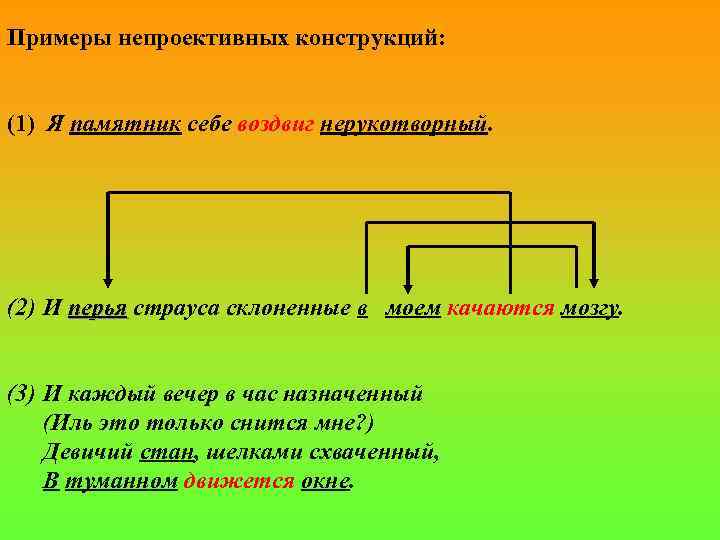 Примеры непроективных конструкций:

(1) Я памятник себе воздвиг нерукотворный.

(2) И перья страуса склоненные в моем качаются мозгу.

(3) И каждый вечер в час назначенный
(Иль это только снится мне?)
Девичий стан, шелками схваченный,
В туманном движется окне.